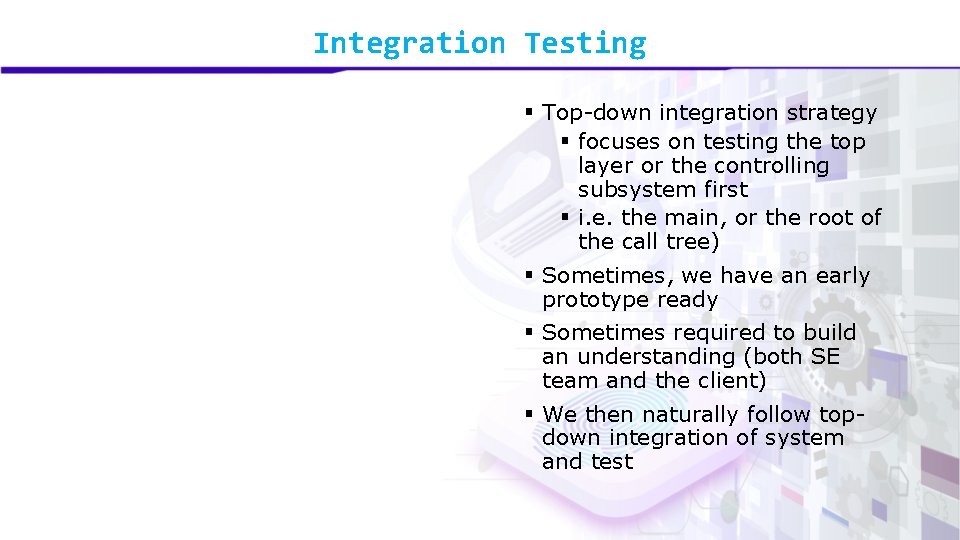 Integration Testing

▪ Top-down integration strategy
▪ focuses on testing the top layer or the controlling subsystem first
▪ i.e. the main, or the root of the call tree)

▪ Sometimes, we have an early prototype ready

▪ Sometimes required to build an understanding (both SE team and the client)

▪ We then naturally follow top-down integration of system and test